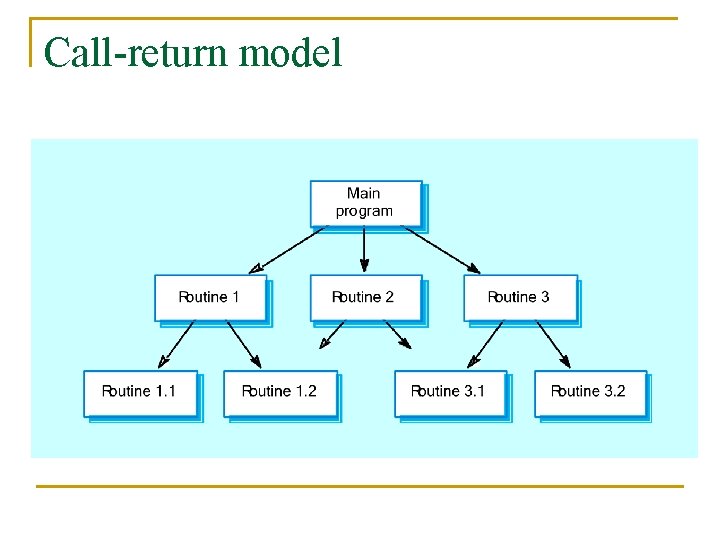 Call-return model

Main program

Routine 1

Routine 2

Routine 3

Routine 1.1

Routine 1.2

Routine 3.1

Routine 3.2